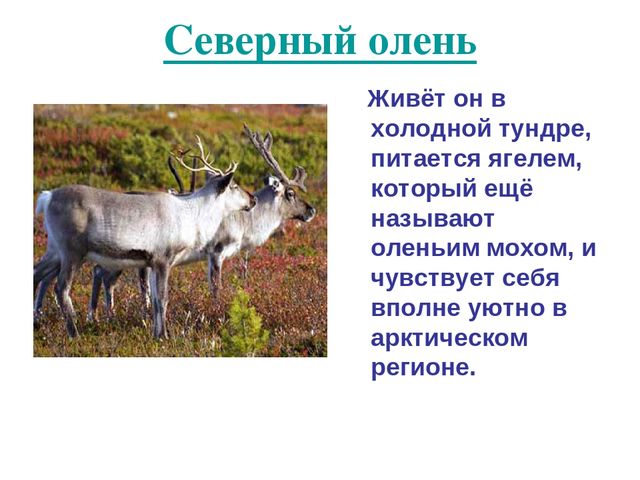 Северный олень

Живёт он в холодной тундре, питается ягелем, который ещё называют оленьим мохом, и чувствует себя вполне уютно в арктическом регионе.